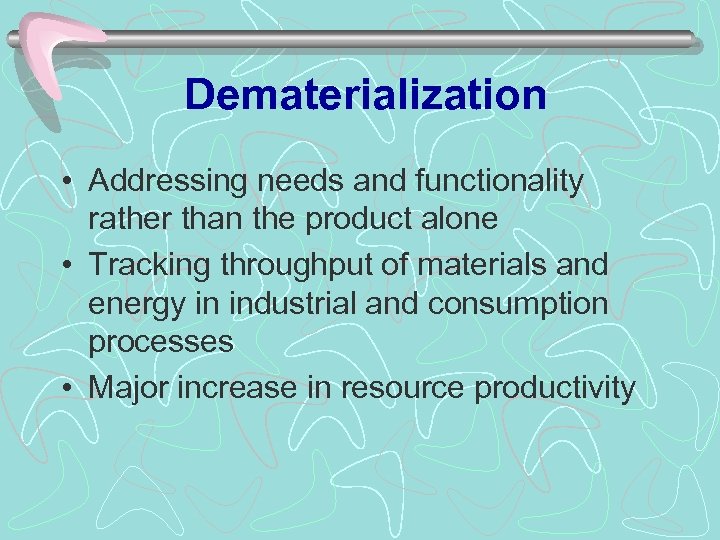 Dematerialization

• Addressing needs and functionality rather than the product alone
• Tracking throughput of materials and energy in industrial and consumption processes
• Major increase in resource productivity